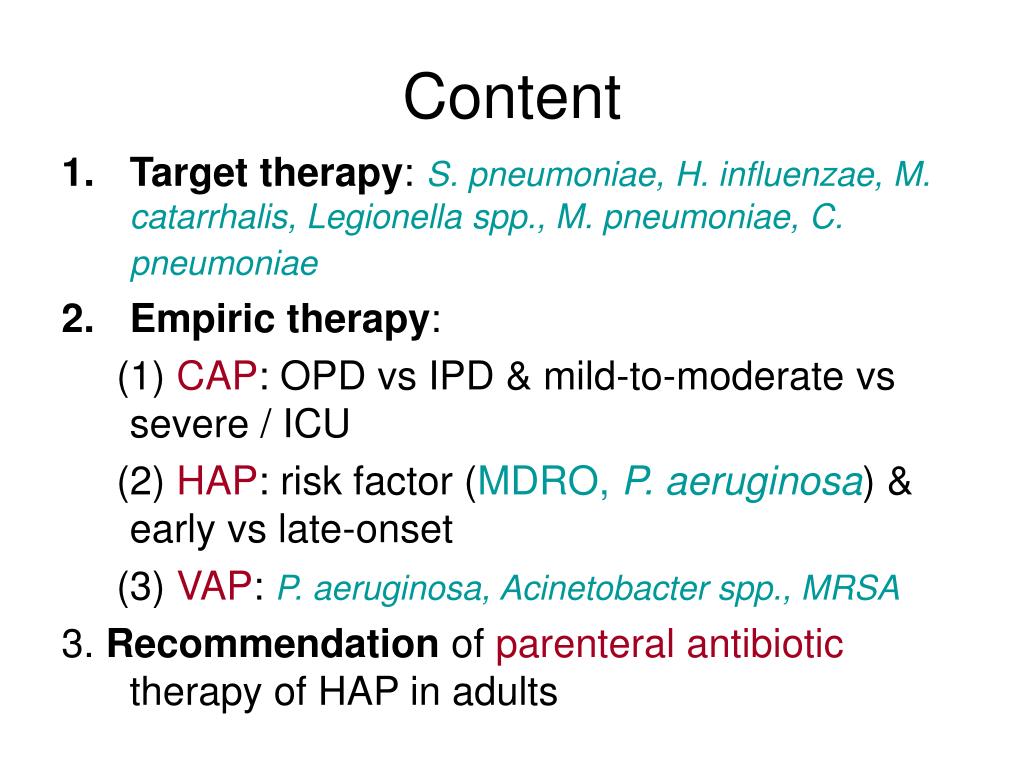 Content

1. Target therapy: S. pneumoniae, H. influenzae, M. catarrhalis, Legionella spp., M. pneumoniae, C. pneumoniae

2. Empiric therapy:

(1) CAP: OPD vs IPD & mild-to-moderate vs severe / ICU

(2) HAP: risk factor (MDRO, P. aeruginosa) & early vs late-onset

(3) VAP: P. aeruginosa, Acinetobacter spp., MRSA

3. Recommendation of parenteral antibiotic therapy of HAP in adults